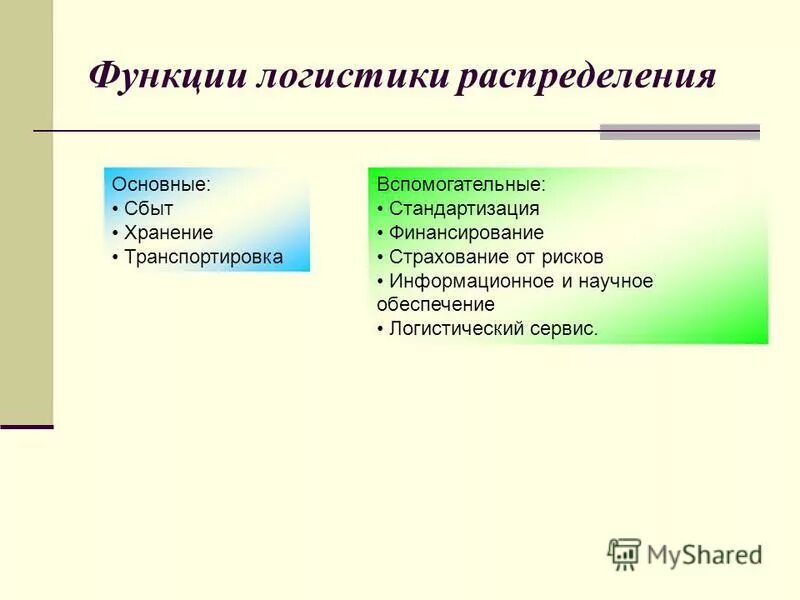 Функции логистики распределения

Основные:
• Сбыт
• Хранение
• Транспортировка

Вспомогательные:
• Стандартизация
• Финансирование
• Страхование от рисков
• Информационное и научное обеспечение
• Логистический сервис.

MyShared